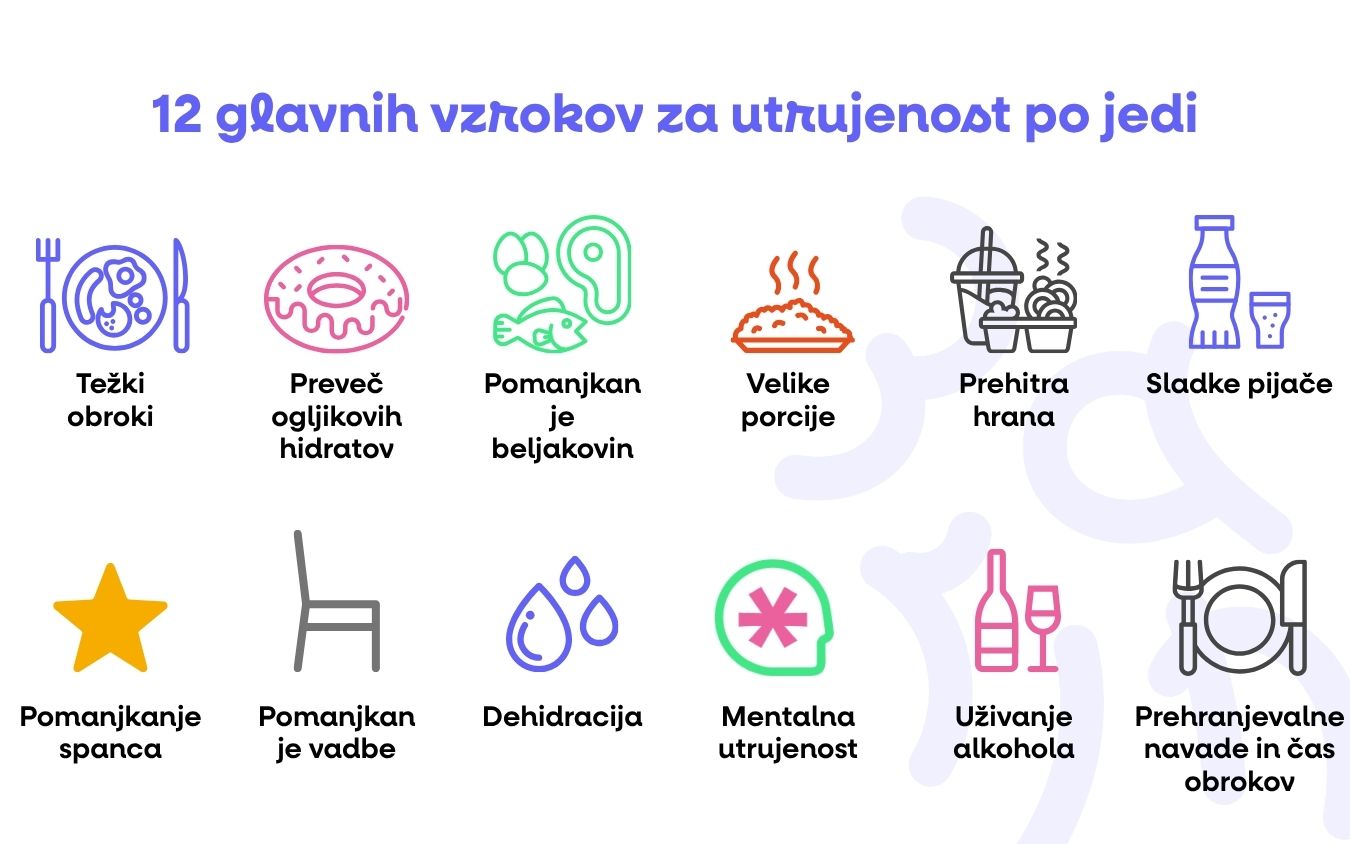 12 glavnih vzrokov za utrujenost po jedi

Težki obroki

Preveč ogljikovih hidratov

Pomanjkan je beljakovin

Velike porcije

Prehitra hrana

Sladke pijače

Pomanjkanje spanca

Pomanjkan je vadbe

Dehidracija

Mentalna utrujenost

Uživanje alkohola

Prehranjevalne navade in čas obrokov